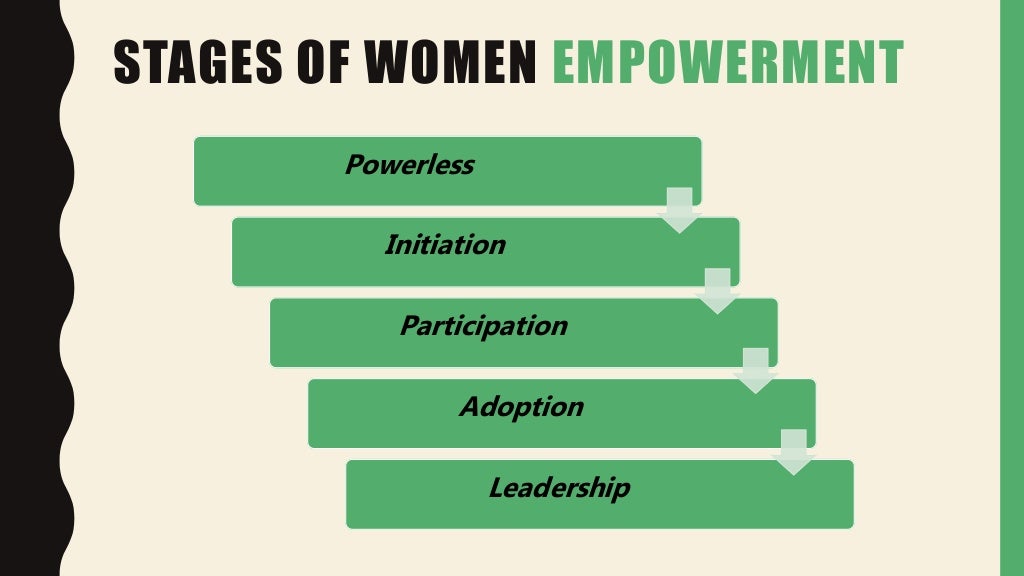 STAGES OF WOMEN EMPOWERMENT

Powerless

Initiation

Participation

Adoption

Leadership